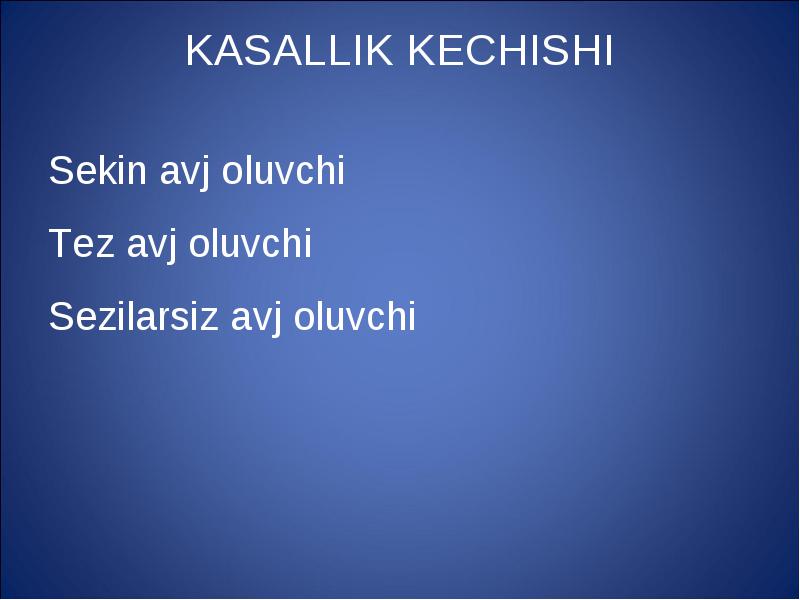 KASALLIK KECHISHI

Sekin avj oluvchi

Tez avj oluvchi

Sezilarsiz avj oluvchi